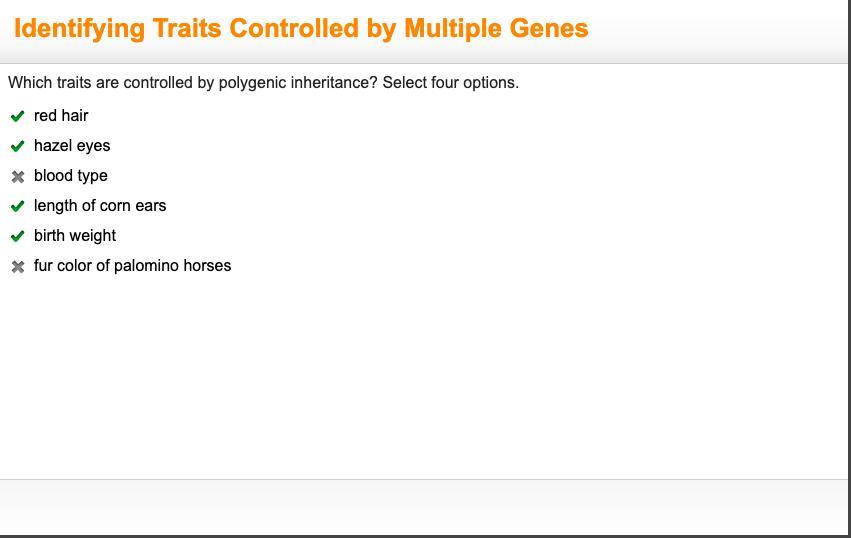 Identifying Traits Controlled by Multiple Genes

Which traits are controlled by polygenic inheritance? Select four options.

✔ red hair
✔ hazel eyes
✖ blood type
✔ length of corn ears
✔ birth weight
✖ fur color of palomino horses